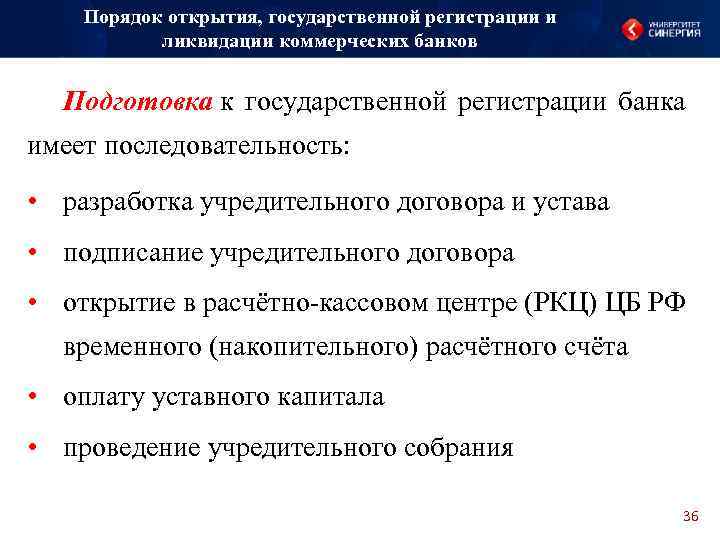 Порядок открытия, государственной регистрации и ликвидации коммерческих банков

УНИВЕРСИТЕТ СИНЕРГИЯ

Подготовка к государственной регистрации банка имеет последовательность:

• разработка учредительного договора и устава
• подписание учредительного договора
• открытие в расчётно-кассовом центре (РКЦ) ЦБ РФ временного (накопительного) расчётного счёта
• оплату уставного капитала
• проведение учредительного собрания

36